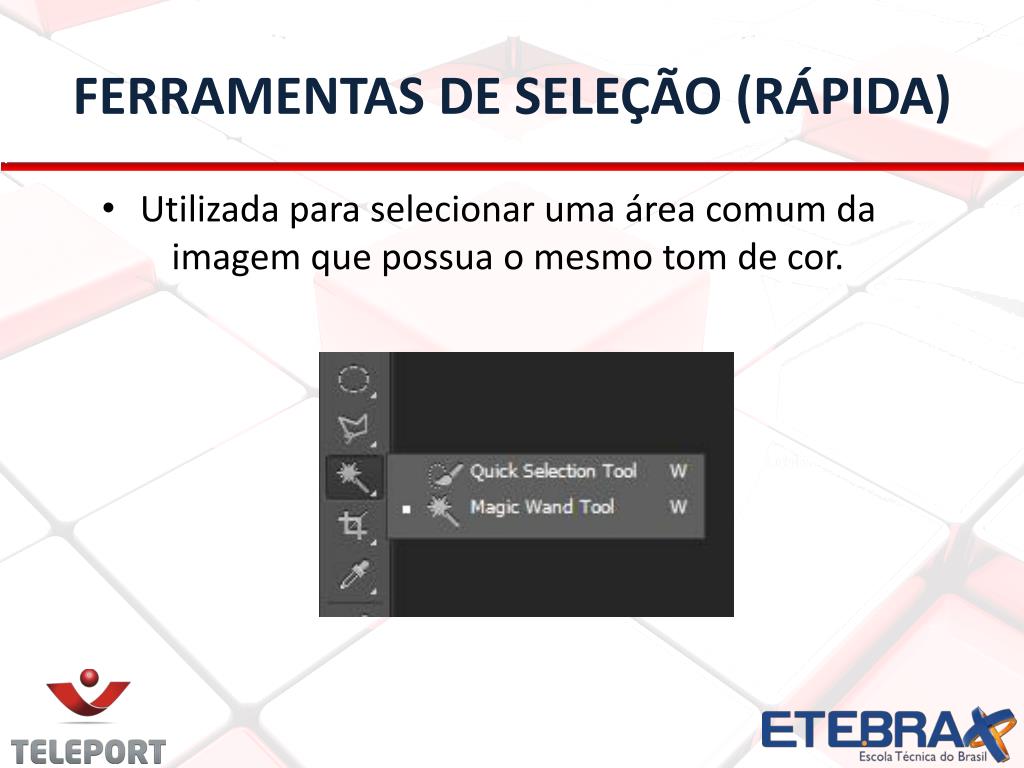 FERRAMENTAS DE SELEÇÃO (RÁPIDA)

• Utilizada para selecionar uma área comum da imagem que possua o mesmo tom de cor.

Quick Selection Tool W
Magic Wand Tool W

TELEPORT

ETEBRAX
Escola Técnica do Brasil